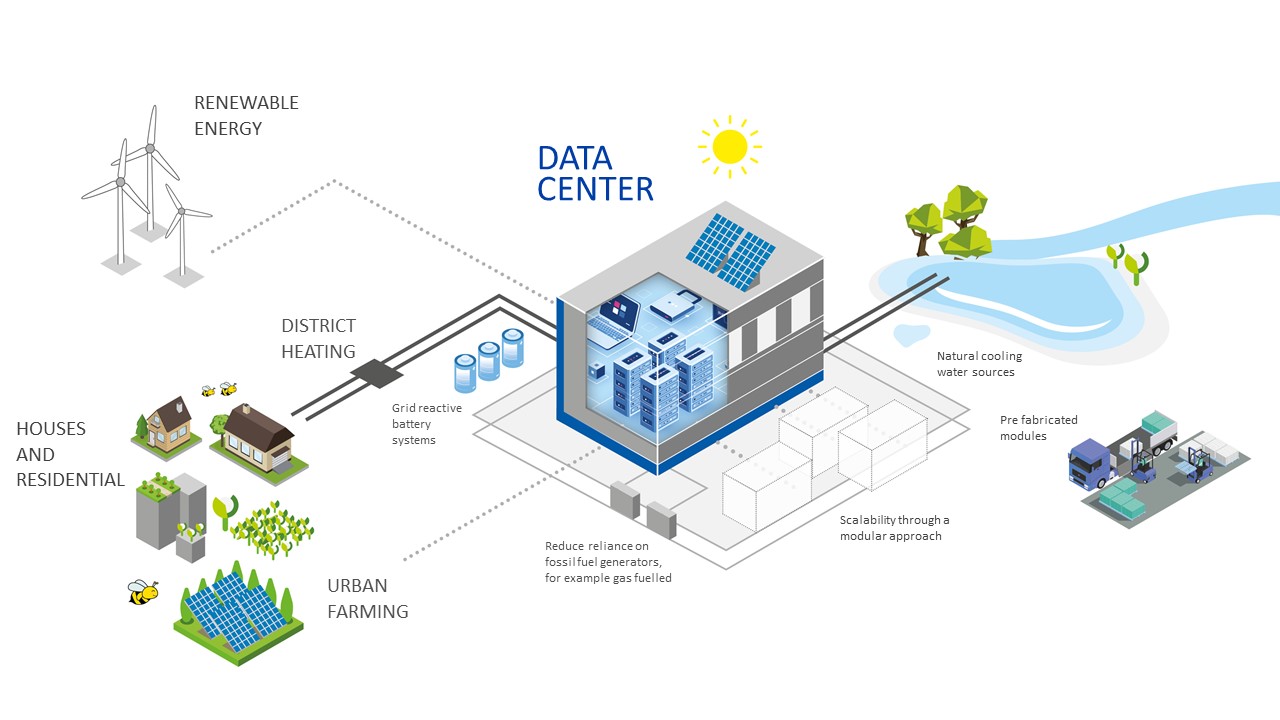 RENEWABLE ENERGY

DATA CENTER

DISTRICT HEATING

Grid reactive battery systems

Natural cooling water sources

Pre fabricated modules

HOUSES AND RESIDENTIAL

Scalability through a modular approach

Reduce reliance on fossil fuel generators, for example gas fuelled

URBAN FARMING